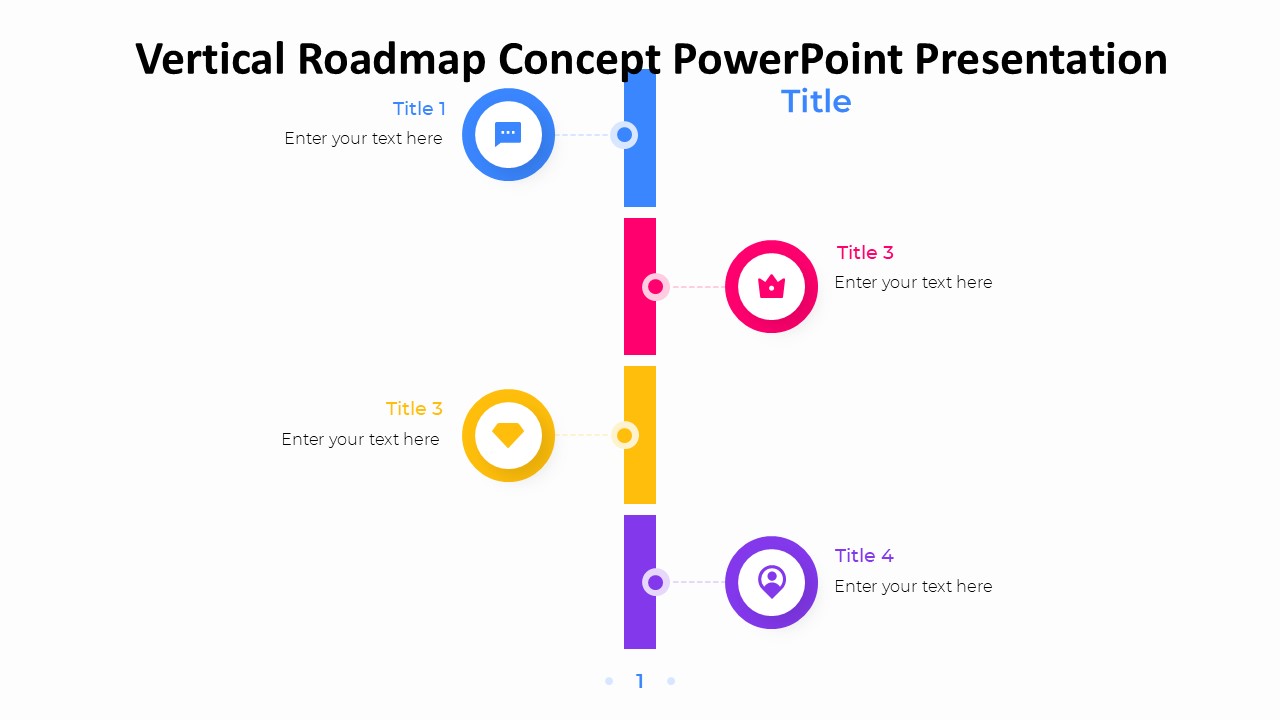 Vertical Roadmap Concept PowerPoint Presentation

Title

Title 1
Enter your text here

Title 3
Enter your text here

Title 3
Enter your text here

Title 4
Enter your text here

1